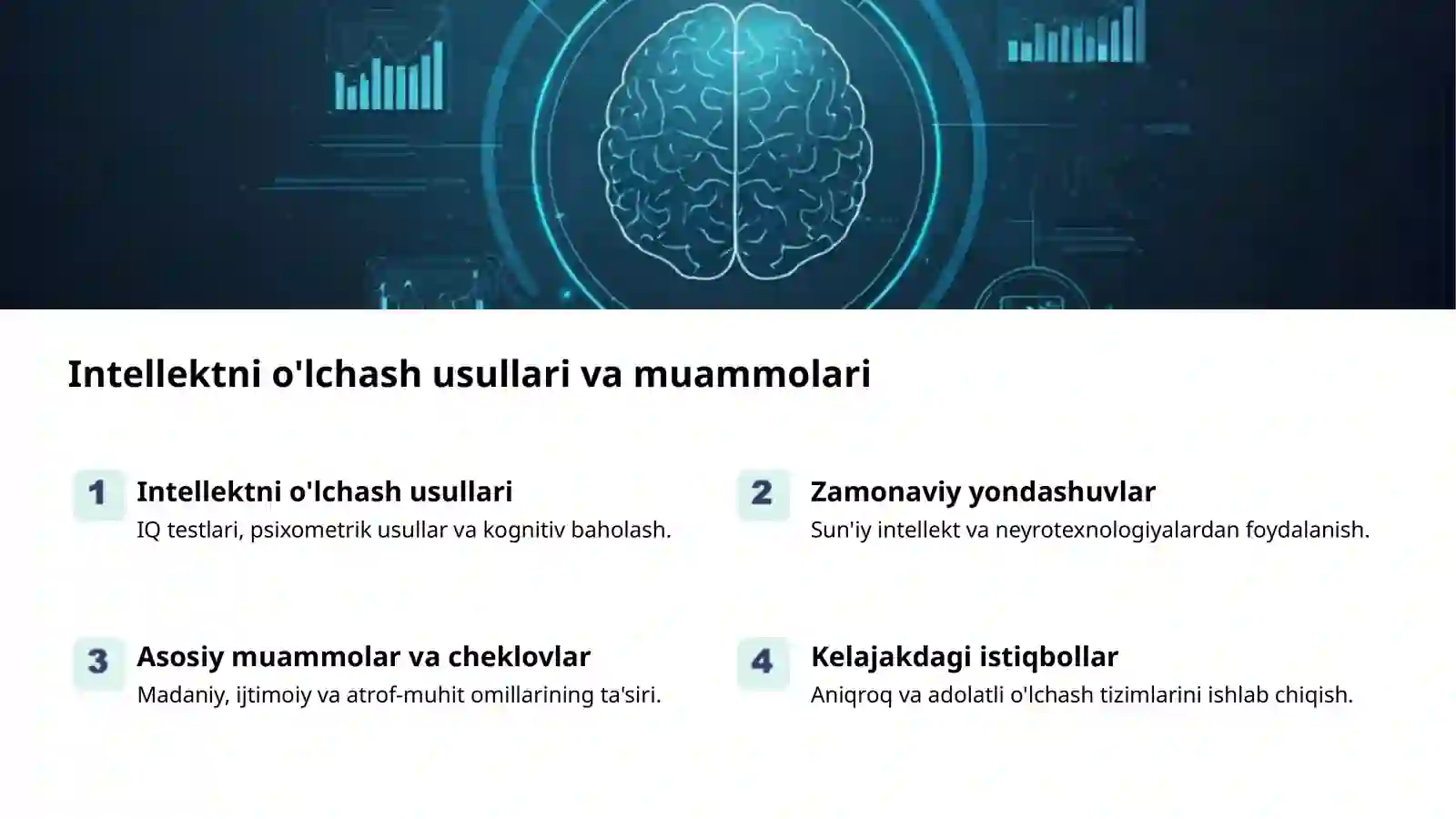 Intellektni o'lchash usullari va muammolari

1
Intellektni o'lchash usullari
IQ testlari, psixometrik usullar va kognitiv baholash.

2
Zamonaviy yondashuvlar
Sun'iy intellekt va neyrotexnologiyalardan foydalanish.

3
Asosiy muammolar va cheklovlar
Madaniy, ijtimoiy va atrof-muhit omillarining ta'siri.

4
Kelajakdagi istiqbollar
Aniqroq va adolatli o'lchash tizimlarini ishlab chiqish.